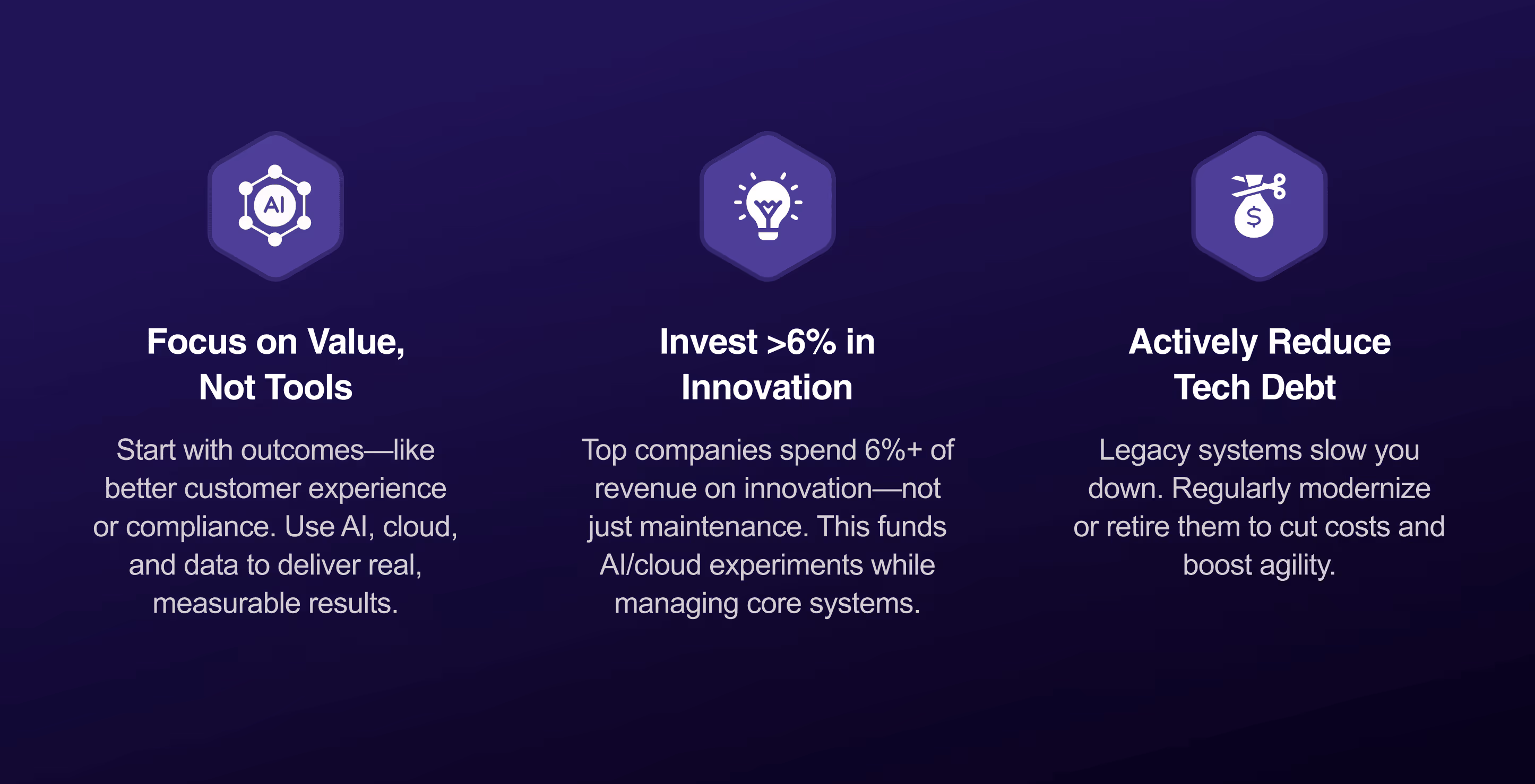 AI

Focus on Value, Not Tools

Start with outcomes—like better customer experience or compliance. Use AI, cloud, and data to deliver real, measurable results.

Invest >6% in Innovation

Top companies spend 6%+ of revenue on innovation—not just maintenance. This funds AI/cloud experiments while managing core systems.

$

Actively Reduce Tech Debt

Legacy systems slow you down. Regularly modernize or retire them to cut costs and boost agility.